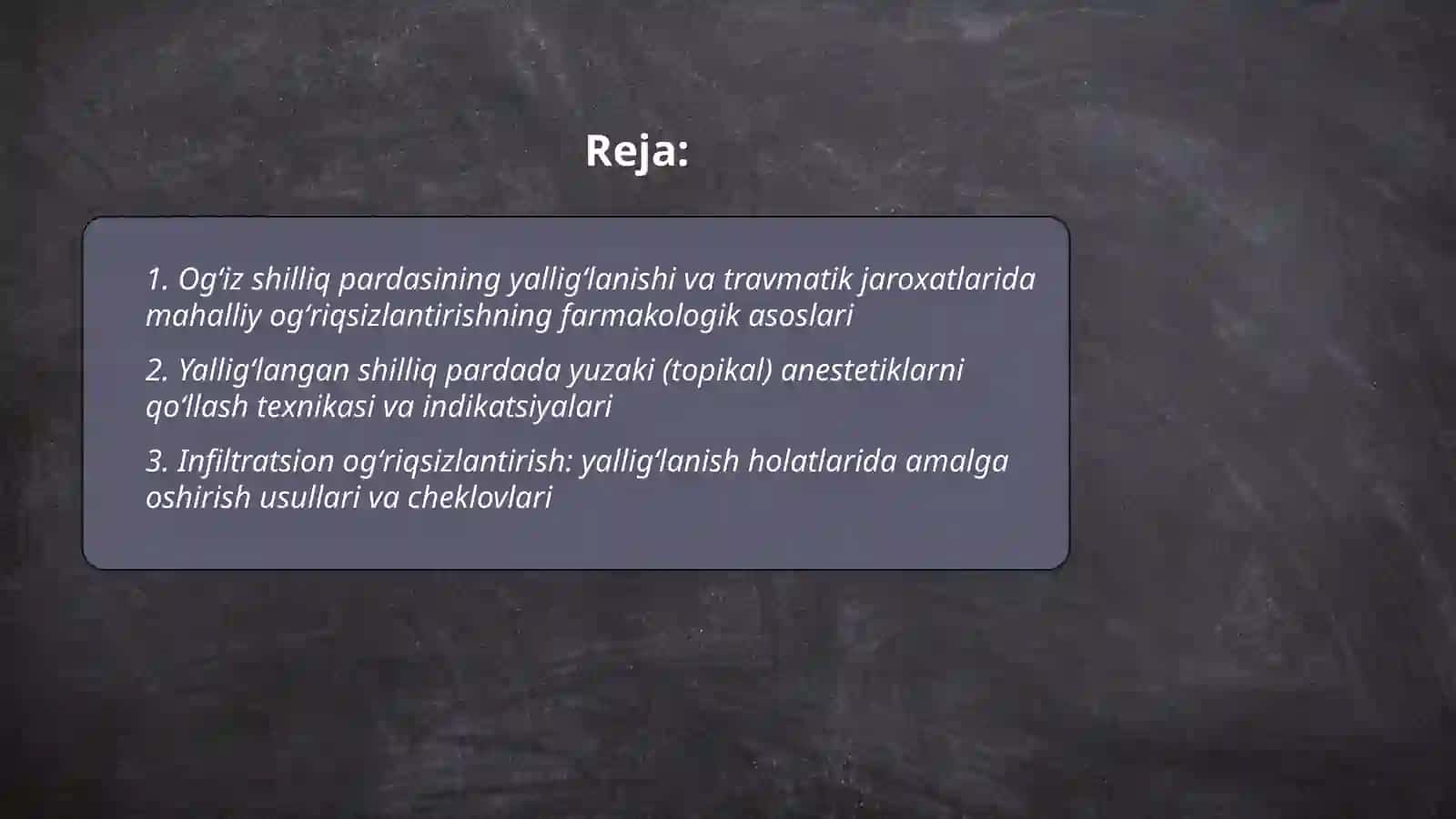 Reja:

1. Og‘iz shilliq pardasining yallig‘lanishi va travmatik jaroxatlarida mahalliy og‘riqsizlantirishning farmakologik asoslari

2. Yallig‘langan shilliq pardada yuzaki (topikal) anestetiklarni qo‘llash texnikasi va indikatsiyalari

3. Infiltratsion og‘riqsizlantirish: yallig‘lanish holatlarida amalga oshirish usullari va cheklovlari